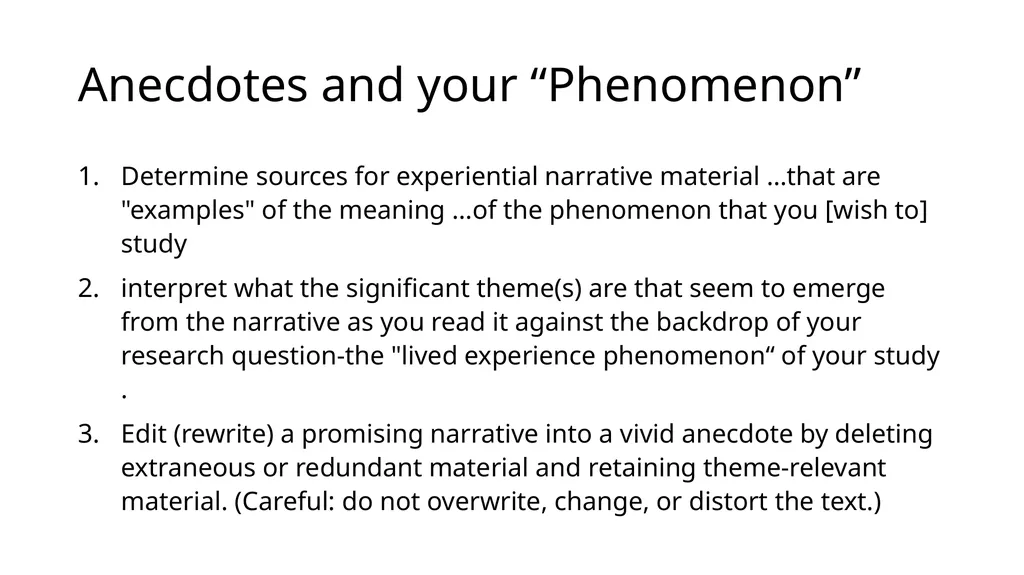 Anecdotes and your “Phenomenon”

1. Determine sources for experiential narrative material …that are "examples" of the meaning …of the phenomenon that you [wish to] study

2. interpret what the significant theme(s) are that seem to emerge from the narrative as you read it against the backdrop of your research question-the "lived experience phenomenon“ of your study .

3. Edit (rewrite) a promising narrative into a vivid anecdote by deleting extraneous or redundant material and retaining theme-relevant material. (Careful: do not overwrite, change, or distort the text.)